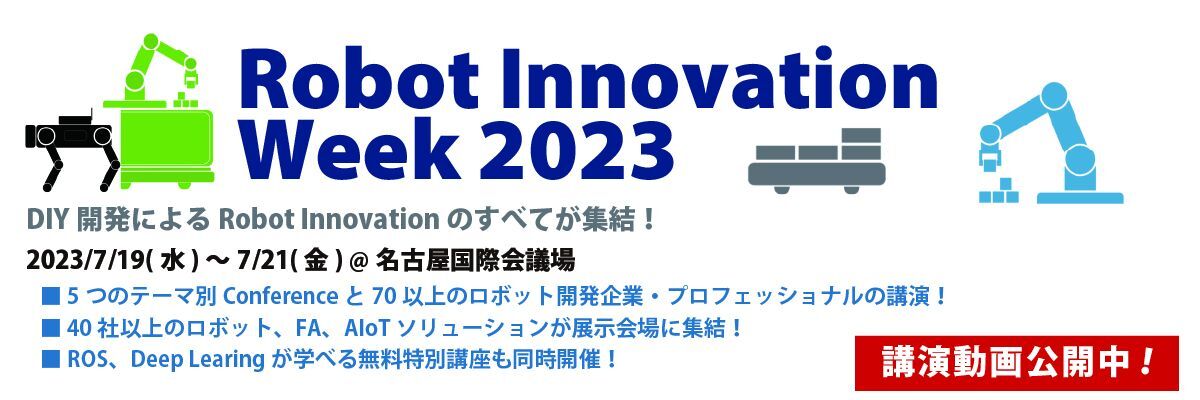 Robot Innovation Week 2023

DIY 開発による Robot Innovation のすべてが集結！

2023/7/19( 水 ) ～ 7/21( 金 ) @ 名古屋国際会議場

■ 5 つのテーマ別 Conference と 70 以上のロボット開発企業・プロフェッショナルの講演！
■ 40 社以上のロボット、FA、AIoT ソリューションが展示会場に集結！
■ ROS、Deep Learing が学べる無料特別講座も同時開催！

講演動画公開中！